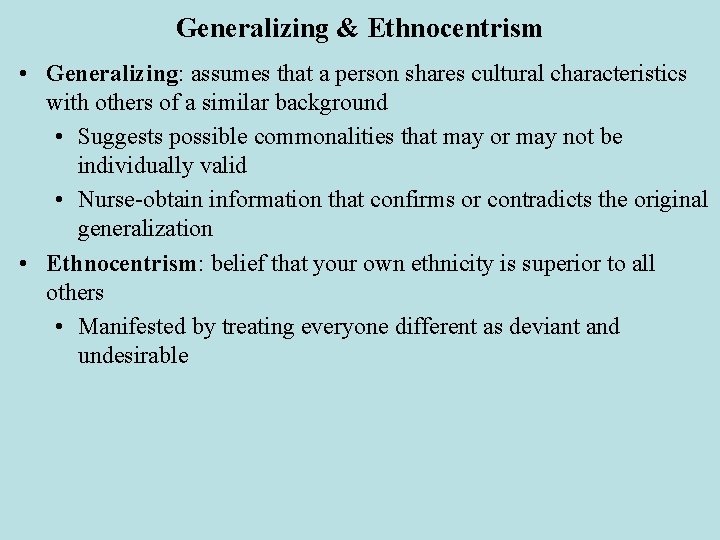 Generalizing & Ethnocentrism

• Generalizing: assumes that a person shares cultural characteristics with others of a similar background
  • Suggests possible commonalities that may or may not be individually valid
  • Nurse-obtain information that confirms or contradicts the original generalization
• Ethnocentrism: belief that your own ethnicity is superior to all others
  • Manifested by treating everyone different as deviant and undesirable